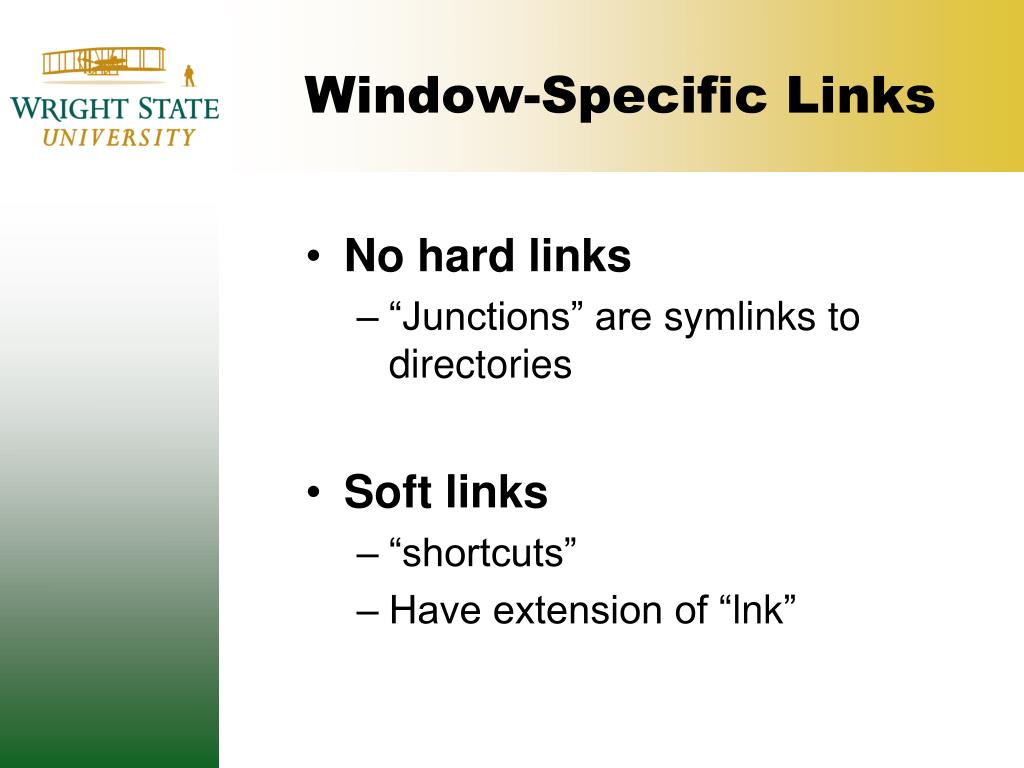 WRIGHT STATE UNIVERSITY

Window-Specific Links

• No hard links
– “Junctions” are symlinks to directories

• Soft links
– “shortcuts”
– Have extension of “lnk”